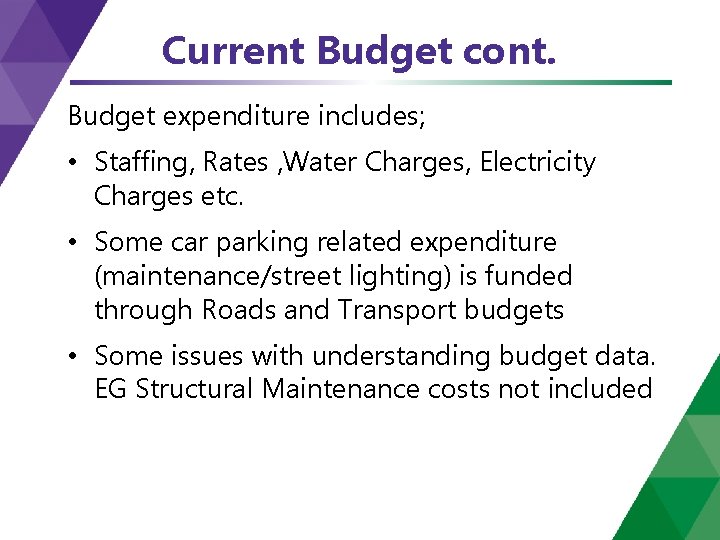 Current Budget cont.

Budget expenditure includes;

• Staffing, Rates ,Water Charges, Electricity Charges etc.

• Some car parking related expenditure (maintenance/street lighting) is funded through Roads and Transport budgets

• Some issues with understanding budget data. EG Structural Maintenance costs not included